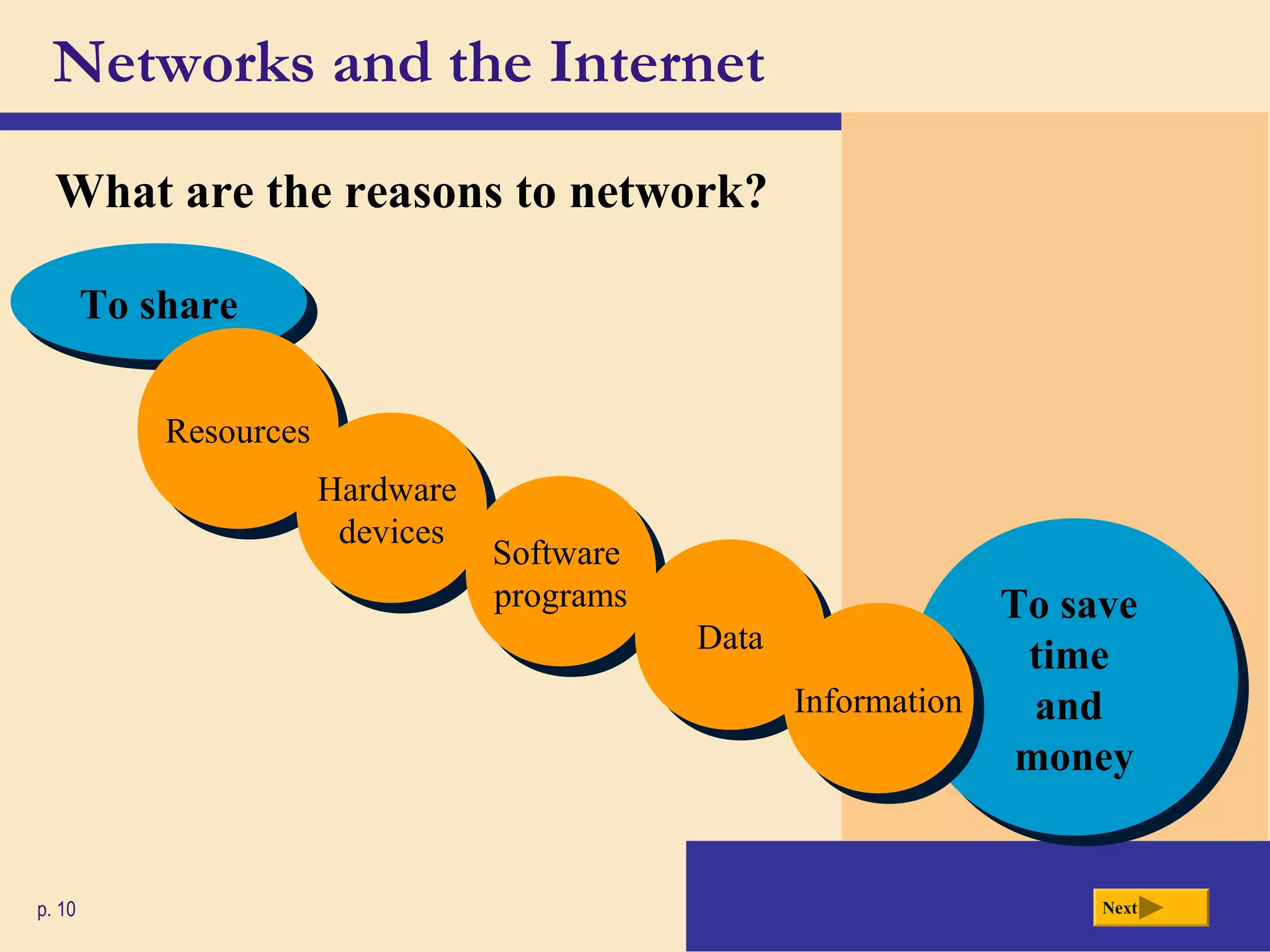 Networks and the Internet

What are the reasons to network?

To share

Resources

Hardware devices

Software programs

Data

Information

To save time and money

p. 10

Next